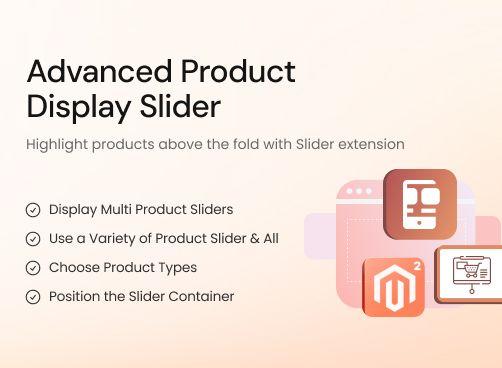 Advanced Product Display Slider

Highlight products above the fold with Slider extension

Display Multi Product Sliders

Use a Variety of Product Slider & All

Choose Product Types

Position the Slider Container

2